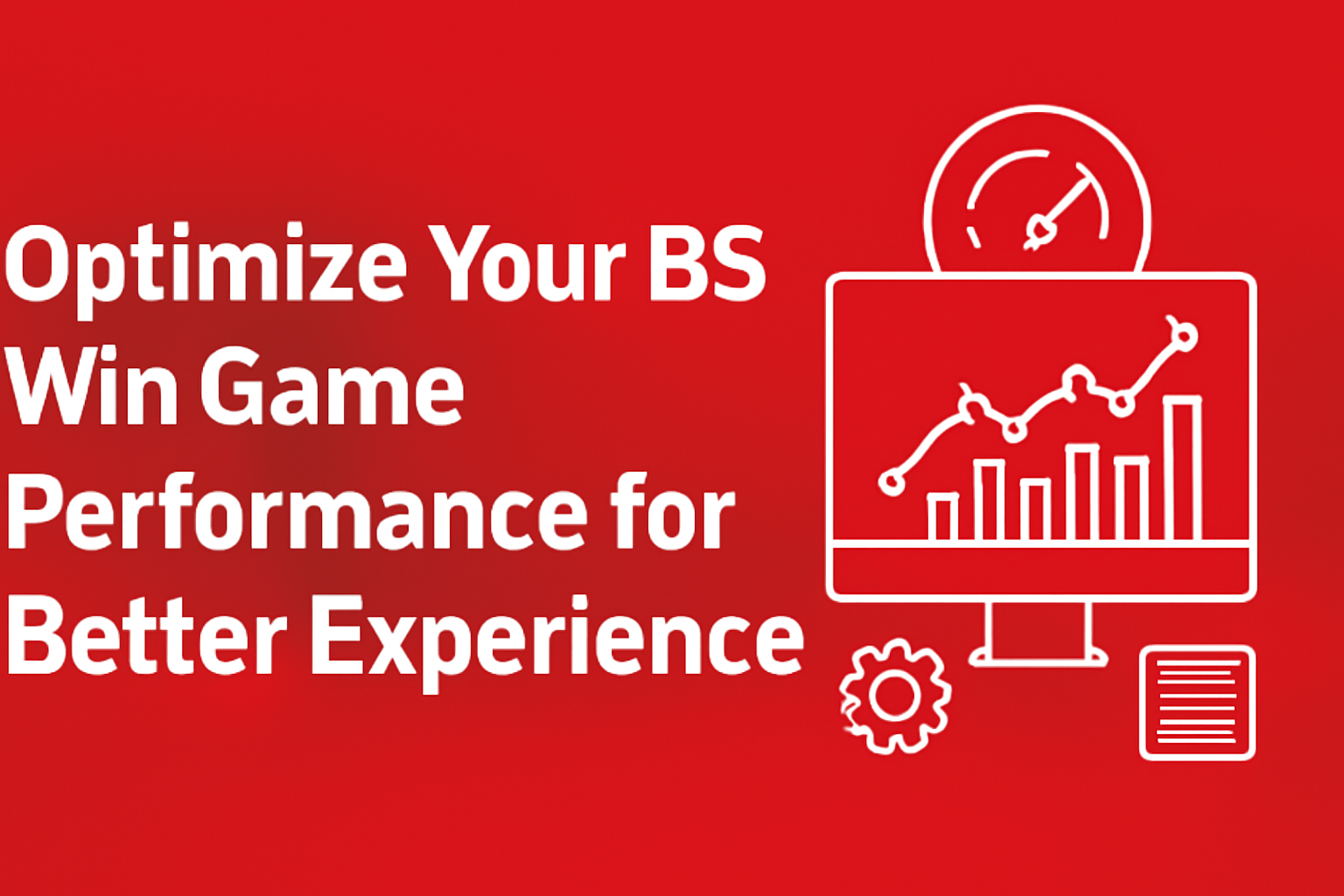 Optimize Your BS Win Game Performance for Better Experience